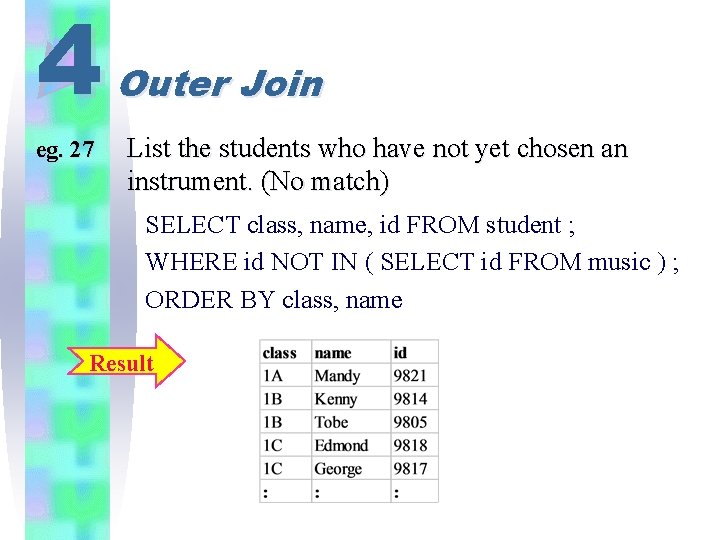 4 Outer Join

eg. 27 List the students who have not yet chosen an instrument. (No match)

SELECT class, name, id FROM student ;
WHERE id NOT IN ( SELECT id FROM music ) ;
ORDER BY class, name

Result

| class | name | id |
|---|---|---|
| 1A | Mandy | 9821 |
| 1B | Kenny | 9814 |
| 1B | Tobe | 9805 |
| 1C | Edmond | 9818 |
| 1C | George | 9817 |
| : | : | : |